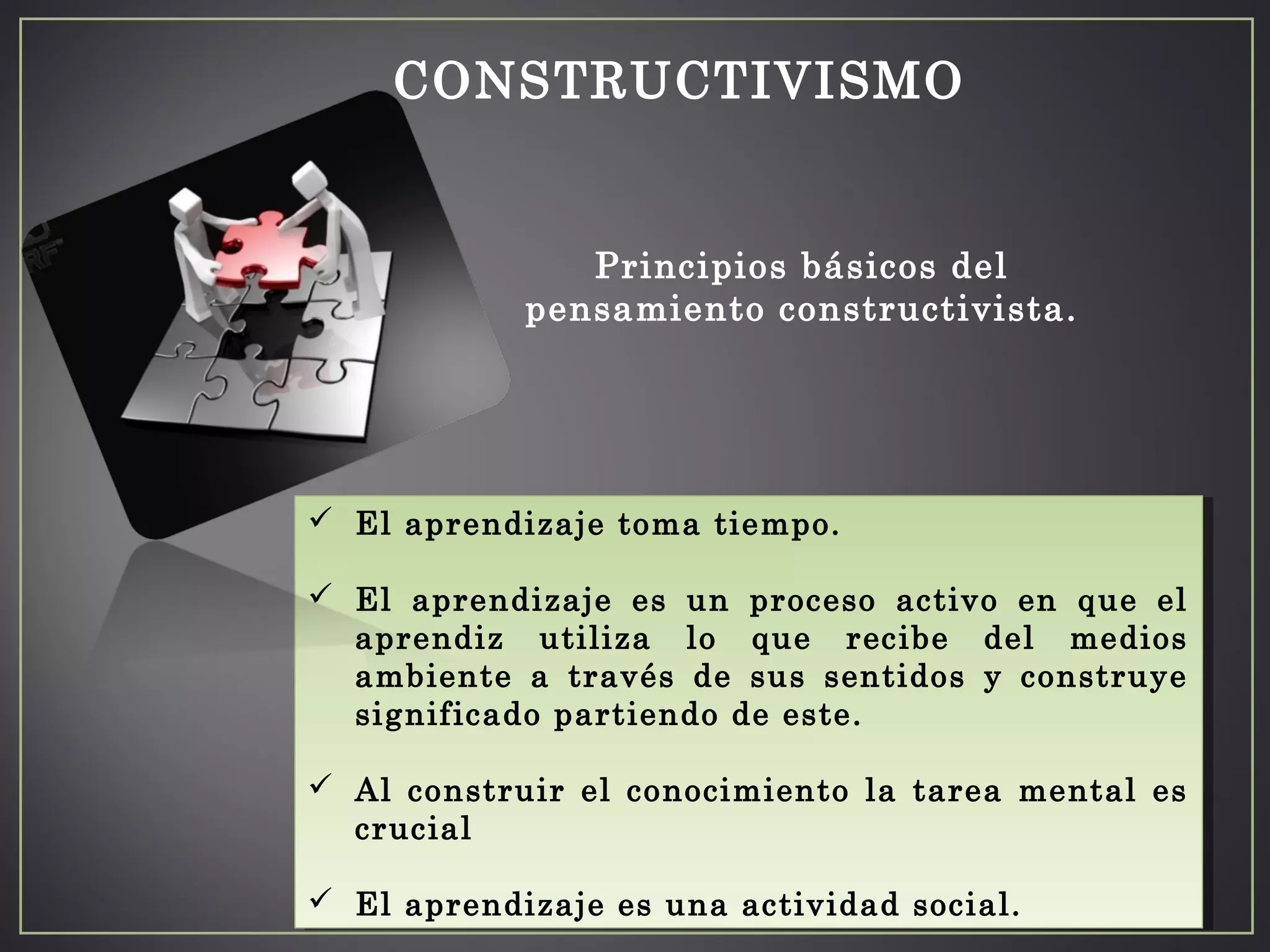 CONSTRUCTIVISMO

Principios básicos del pensamiento constructivista.

✓ El aprendizaje toma tiempo.

✓ El aprendizaje es un proceso activo en que el aprendiz utiliza lo que recibe del medios ambiente a través de sus sentidos y construye significado partiendo de este.

✓ Al construir el conocimiento la tarea mental es crucial

✓ El aprendizaje es una actividad social.